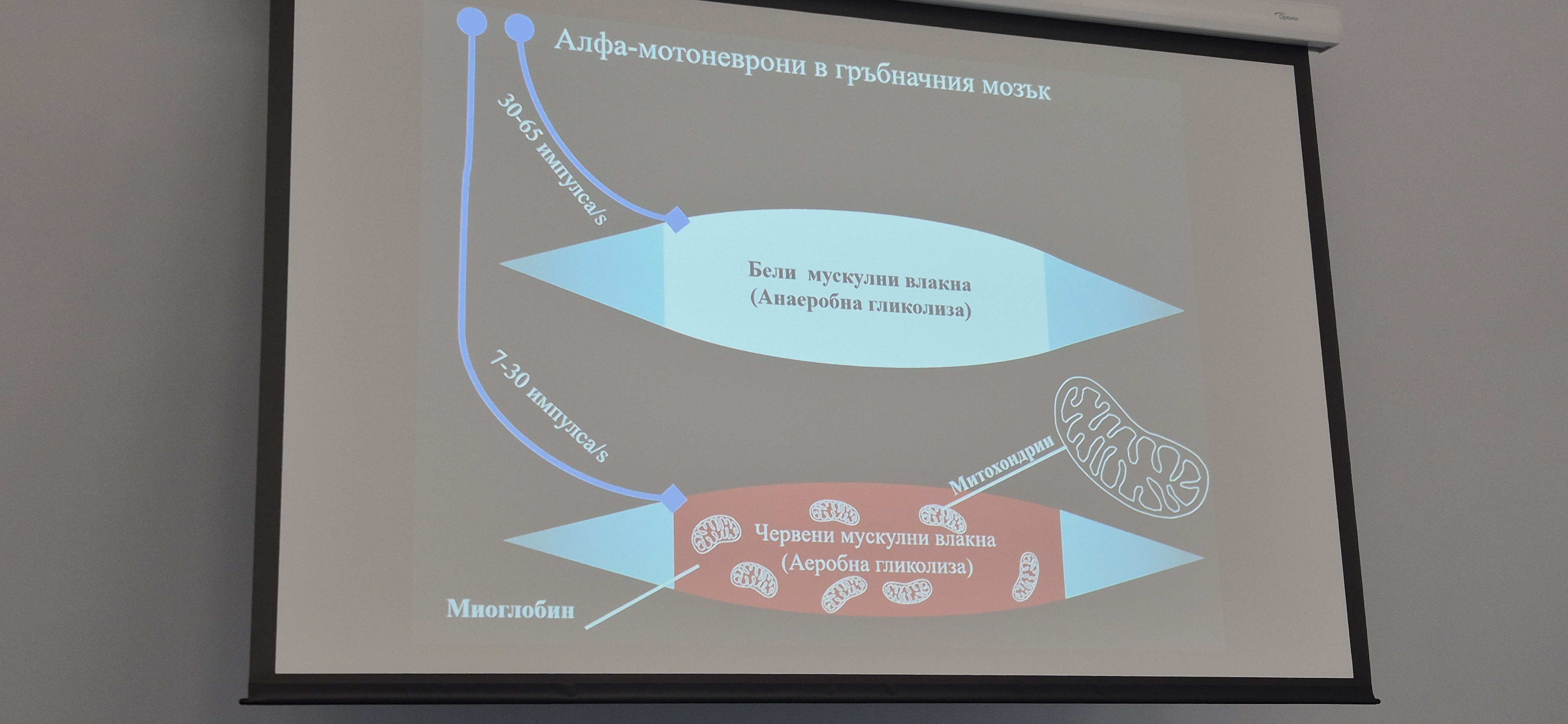 Optoma

Алфа-мотоневрони в гръбначния мозък

30-65 импулса/s

Бели мускулни влакна
(Анаеробна гликолиза)

7-30 импулса/s

Митохондрии

Червени мускулни влакна
(Аеробна гликолиза)

Миоглобин